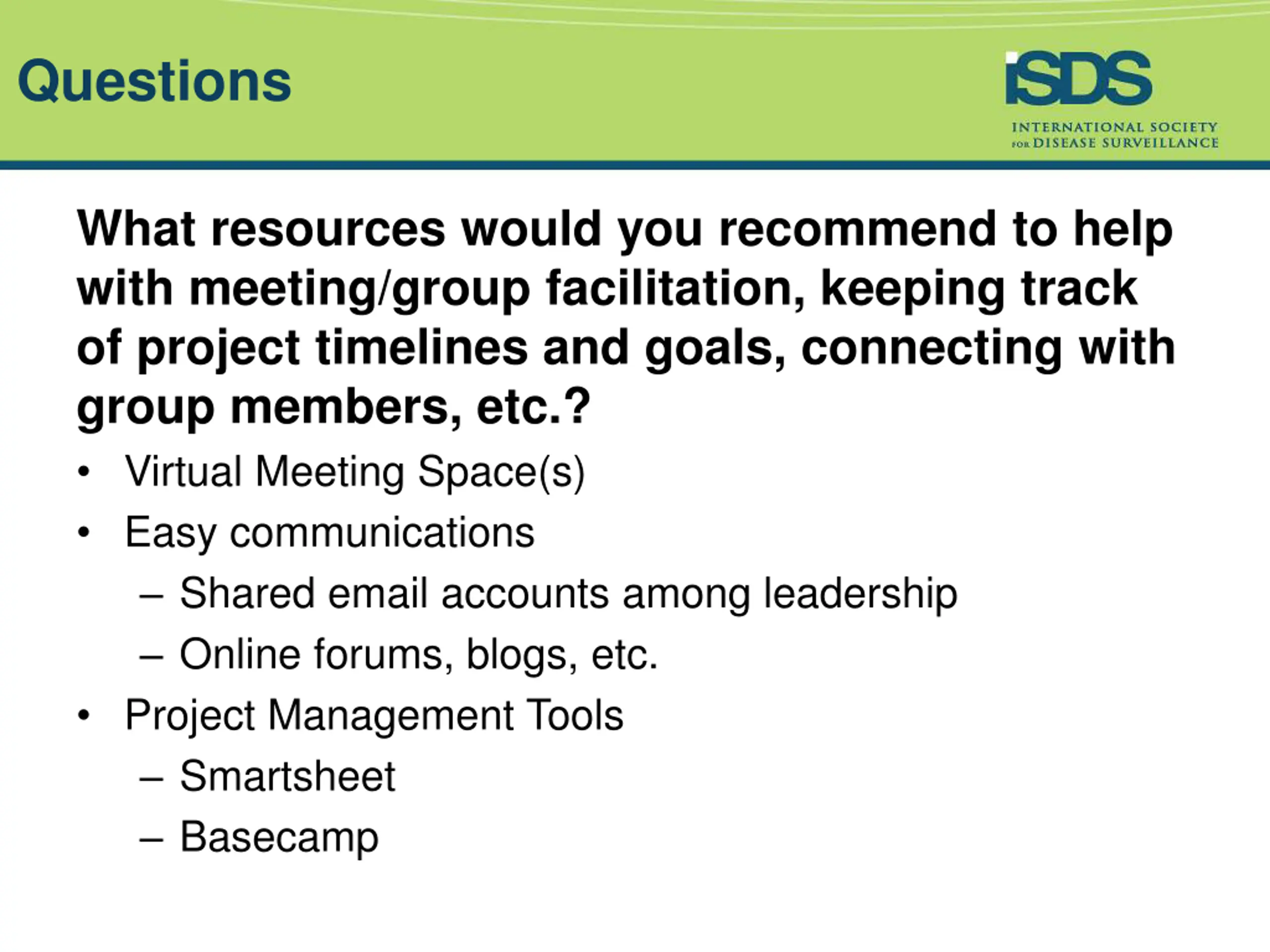 Questions

iSDS
INTERNATIONAL SOCIETY
FOR DISEASE SURVEILLANCE

What resources would you recommend to help with meeting/group facilitation, keeping track of project timelines and goals, connecting with group members, etc.?

• Virtual Meeting Space(s)
• Easy communications
– Shared email accounts among leadership
– Online forums, blogs, etc.
• Project Management Tools
– Smartsheet
– Basecamp